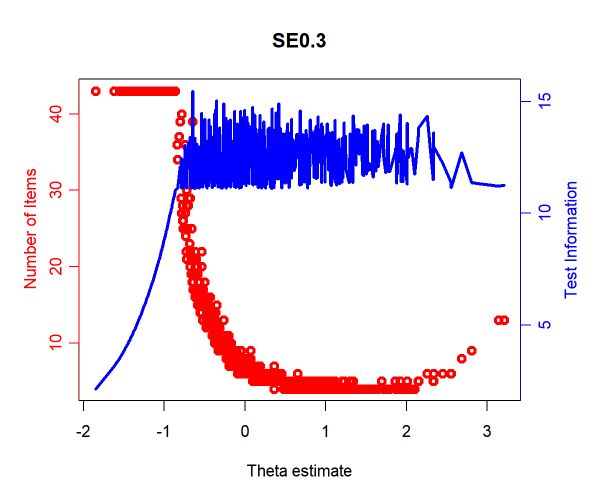 SE0.3

Number of Items
40
30
20
10

Test Information
15
10
5

-2 -1 0 1 2 3

Theta estimate